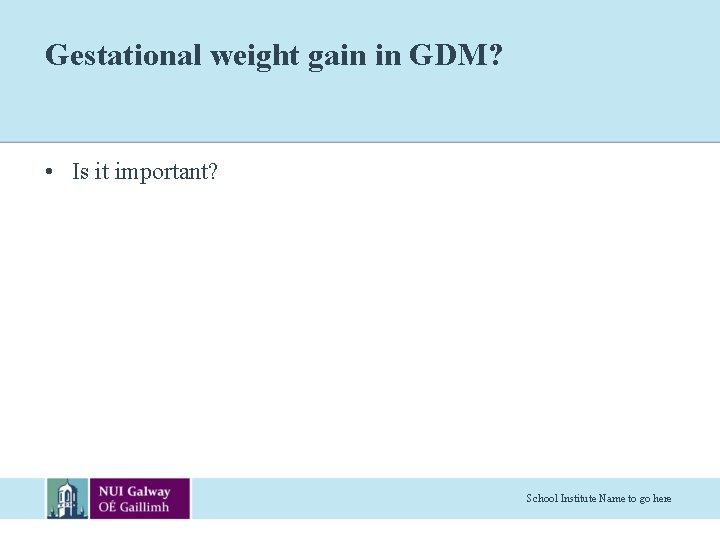 Gestational weight gain in GDM?

• Is it important?

NUI Galway
OÉ Gaillimh

School Institute Name to go here